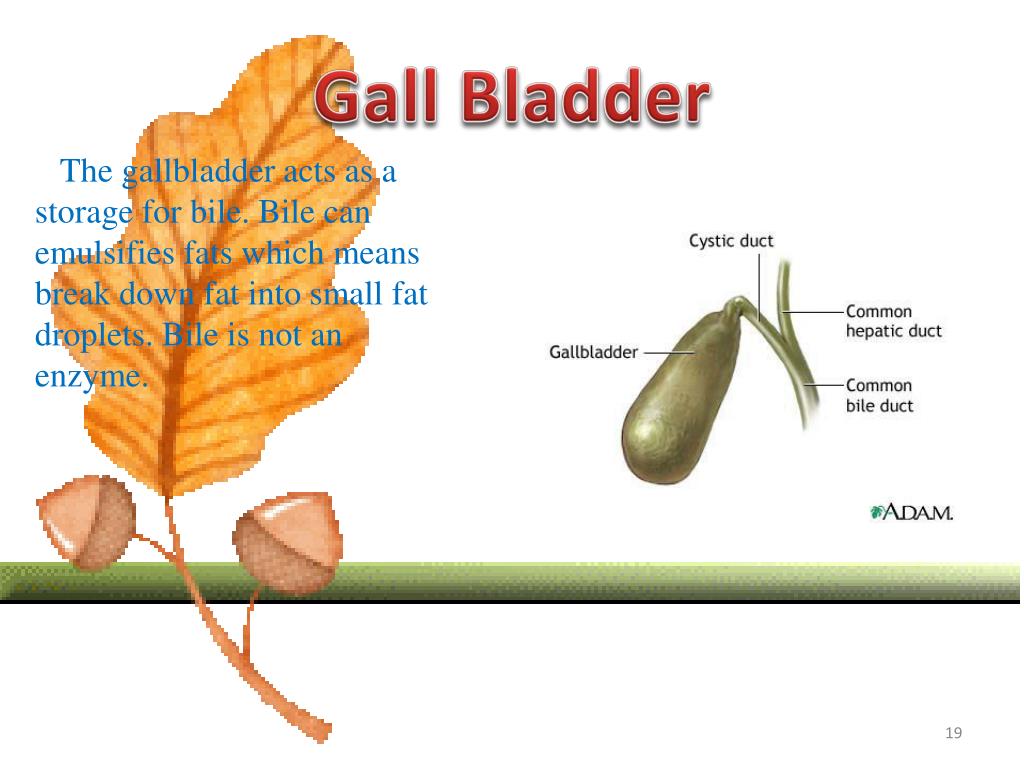 Gall Bladder

The gallbladder acts as a storage for bile. Bile can emulsifies fats which means break down fat into small fat droplets. Bile is not an enzyme.

Cystic duct

Common hepatic duct

Gallbladder

Common bile duct

A.D.A.M.

19